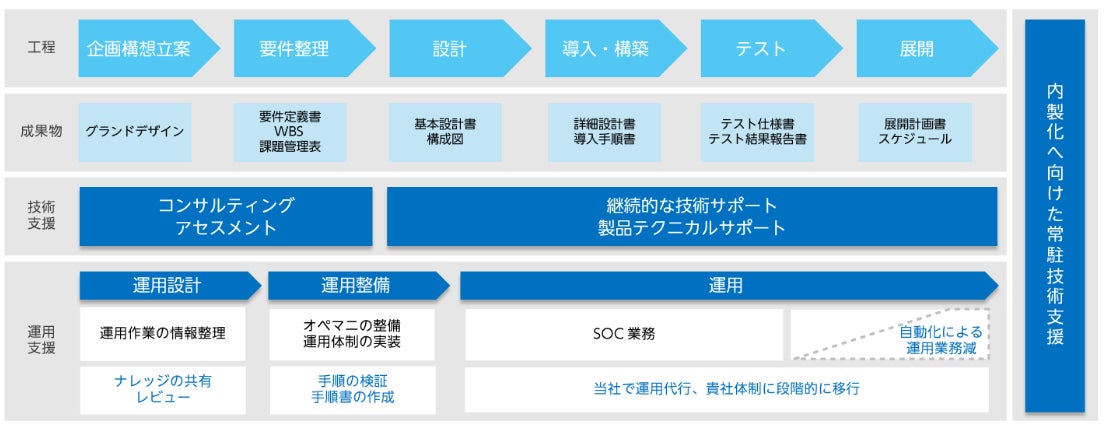 工程

企画構想立案

要件整理

設計

導入・構築

テスト

展開

成果物

グランドデザイン

要件定義書
WBS
課題管理表

基本設計書
構成図

詳細設計書
導入手順書

テスト仕様書
テスト結果報告書

展開計画書
スケジュール

技術支援

コンサルティング
アセスメント

継続的な技術サポート
製品テクニカルサポート

運用支援

運用設計

運用整備

運用

運用作業の情報整理

オペマニの整備
運用体制の実装

SOC 業務

自動化による
運用業務減

ナレッジの共有
レビュー

手順の検証
手順書の作成

当社で運用代行、貴社体制に段階的に移行

内製化へ向けた常駐技術支援